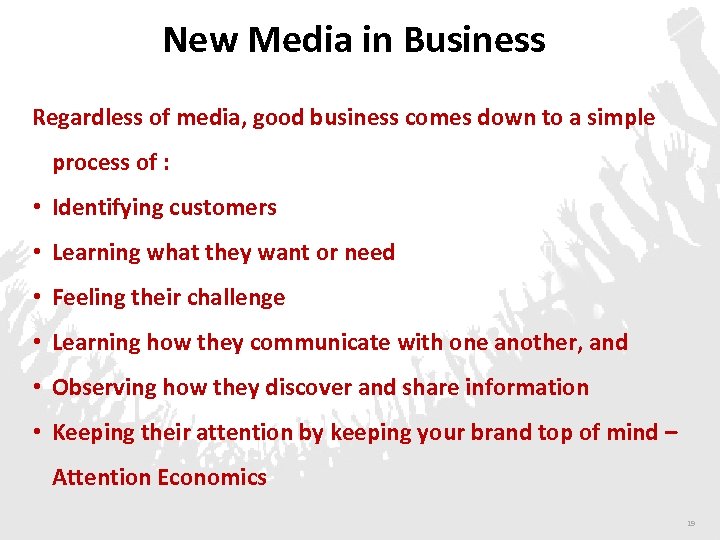 New Media in Business

Regardless of media, good business comes down to a simple process of :

• Identifying customers
• Learning what they want or need
• Feeling their challenge
• Learning how they communicate with one another, and
• Observing how they discover and share information
• Keeping their attention by keeping your brand top of mind – Attention Economics

19